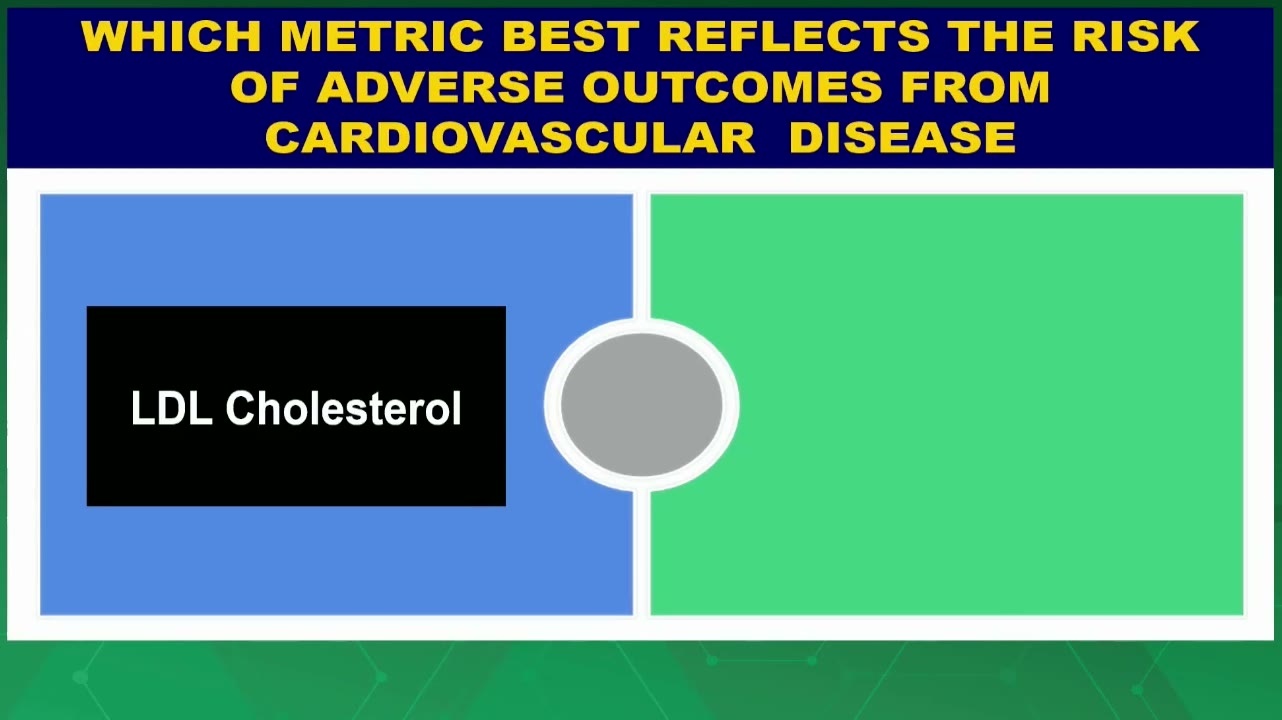 WHICH METRIC BEST REFLECTS THE RISK OF ADVERSE OUTCOMES FROM CARDIOVASCULAR DISEASE

LDL Cholesterol